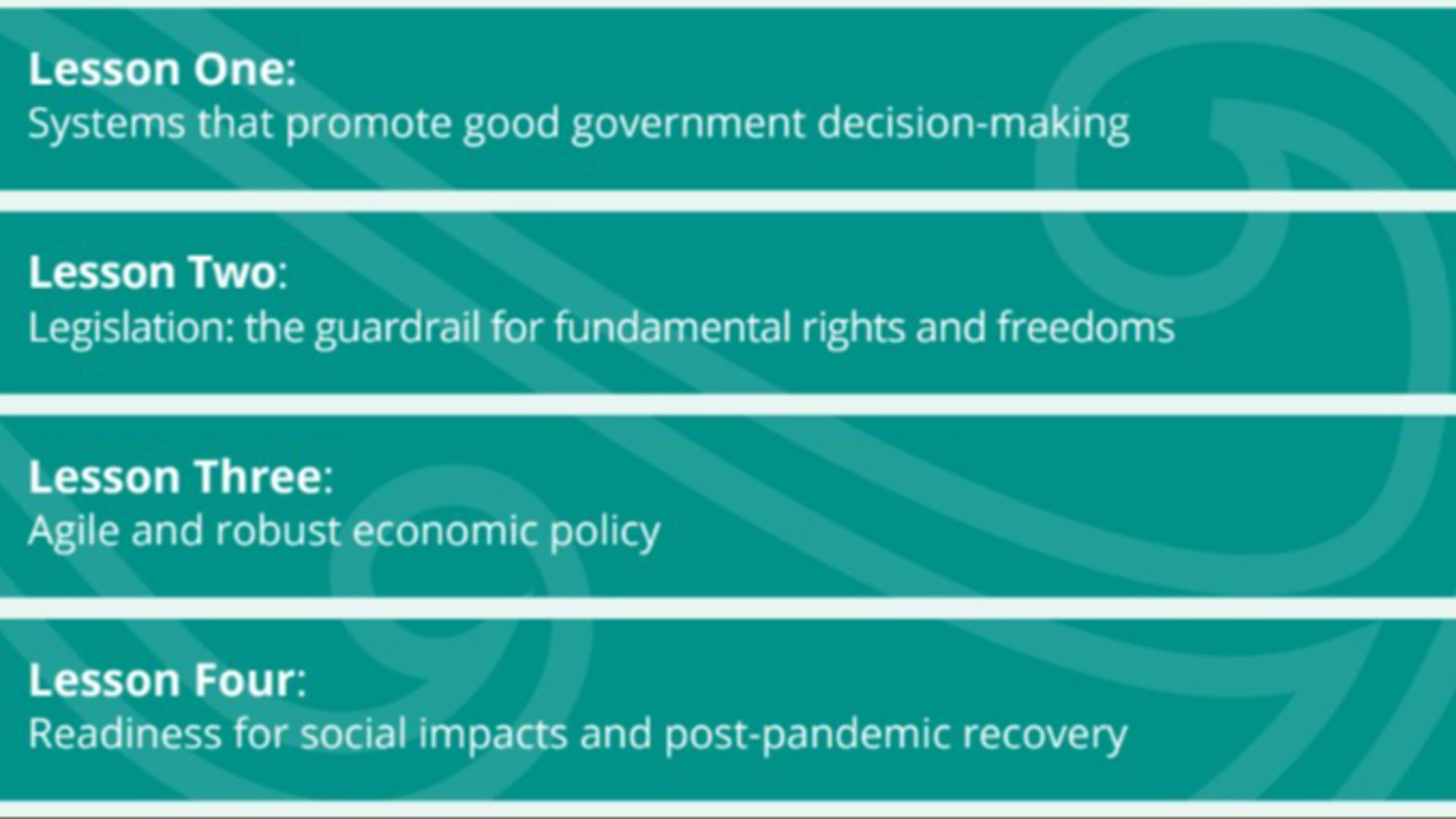 Lesson One:
Systems that promote good government decision-making

Lesson Two:
Legislation: the guardrail for fundamental rights and freedoms

Lesson Three:
Agile and robust economic policy

Lesson Four:
Readiness for social impacts and post-pandemic recovery